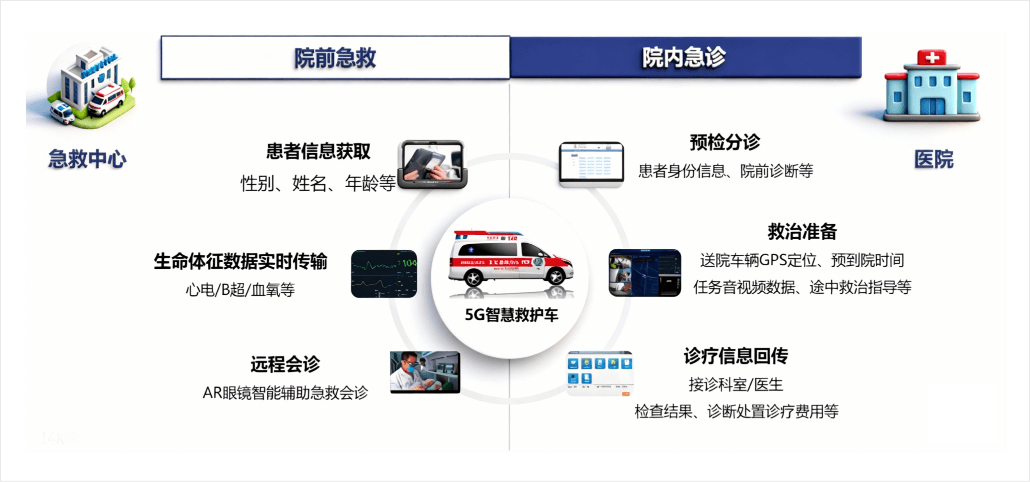 院前急救

院内急诊

急救中心

医院

患者信息获取
性别、姓名、年龄等

生命体征数据实时传输
心电/B超/血氧等

远程会诊
AR眼镜智能辅助急救会诊

5G智慧救护车

预检分诊
患者身份信息、院前诊断等

救治准备
送院车辆GPS定位、预到院时间
任务音视频数据、途中救治指导等

诊疗信息回传
接诊科室/医生
检查结果、诊断处置诊疗费用等